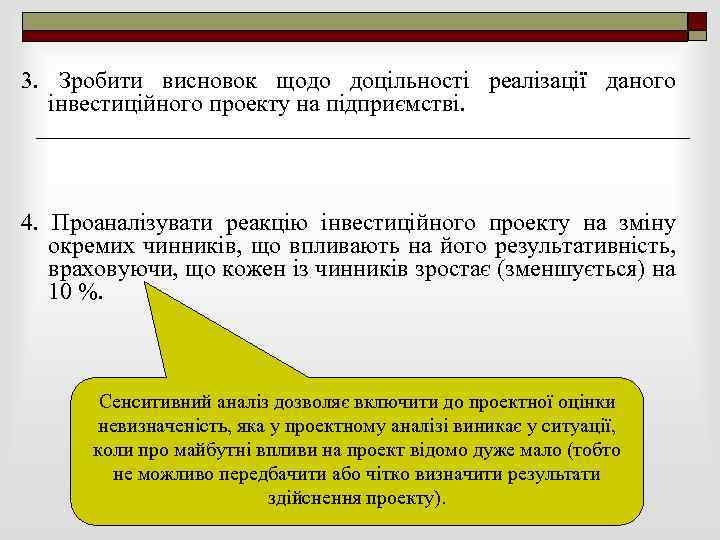 3. Зробити висновок щодо доцільності реалізації даного інвестиційного проекту на підприємстві.

4. Проаналізувати реакцію інвестиційного проекту на зміну окремих чинників, що впливають на його результативність, враховуючи, що кожен із чинників зростає (зменшується) на 10 %.

Сенситивний аналіз дозволяє включити до проектної оцінки невизначеність, яка у проектному аналізі виникає у ситуації, коли про майбутні впливи на проект відомо дуже мало (тобто не можливо передбачити або чітко визначити результати здійснення проекту).